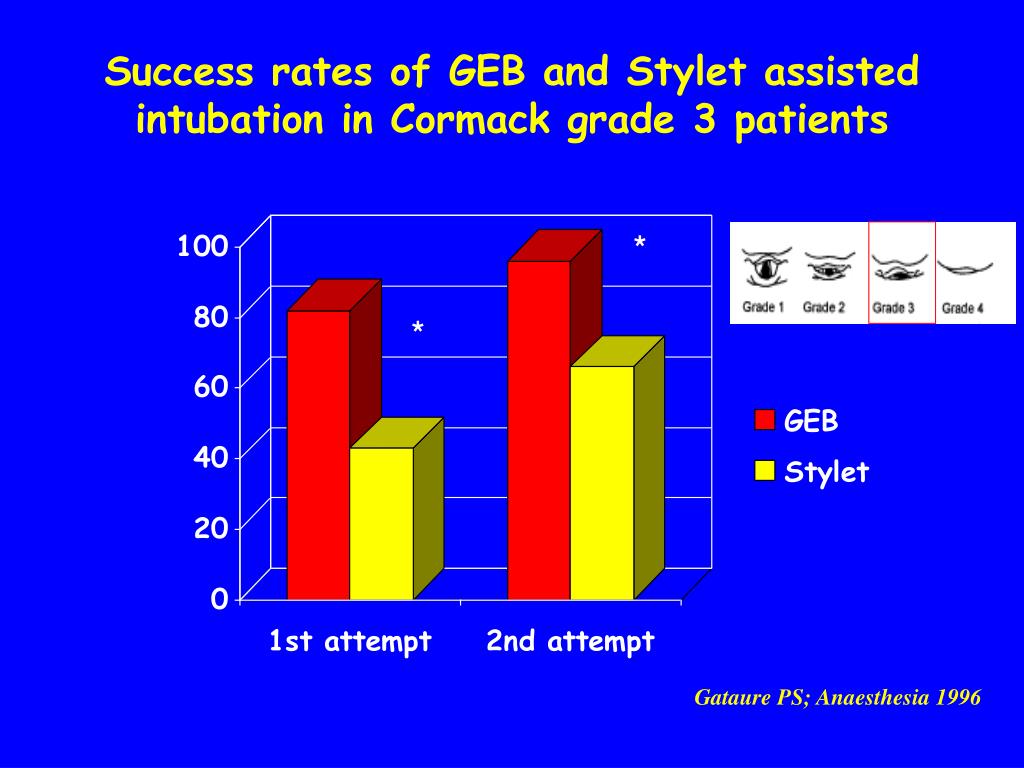 Success rates of GEB and Stylet assisted intubation in Cormack grade 3 patients

100
80
60
40
20
0

*
*

1st attempt
2nd attempt

Grade 1 Grade 2 Grade 3 Grade 4

GEB
Stylet

Gataure PS; Anaesthesia 1996